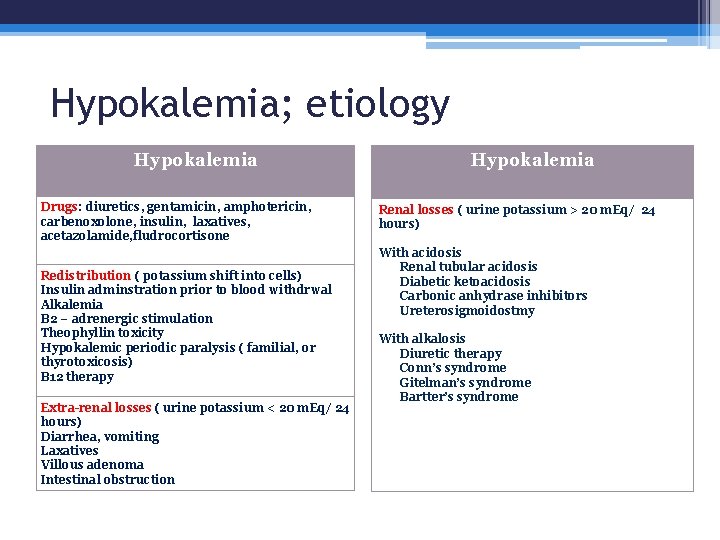 Hypokalemia; etiology

| Hypokalemia |
|---|
| Drugs: diuretics, gentamicin, amphotericin, carbenoxolone, insulin, laxatives, acetazolamide,fludrocortisone |
| Redistribution ( potassium shift into cells) Insulin adminstration prior to blood withdrwal Alkalemia B2 – adrenergic stimulation Theophyllin toxicity Hypokalemic periodic paralysis ( familial, or thyrotoxicosis) B12 therapy |
| Extra-renal losses ( urine potassium < 20 mEq/ 24 hours) Diarrhea, vomiting Laxatives Villous adenoma Intestinal obstruction |

| Hypokalemia |
|---|
| Renal losses ( urine potassium > 20 mEq/ 24 hours) With acidosis Renal tubular acidosis Diabetic ketoacidosis Carbonic anhydrase inhibitors Ureterosigmoidostmy With alkalosis Diuretic therapy Conn's syndrome Gitelman's syndrome Bartter's syndrome |